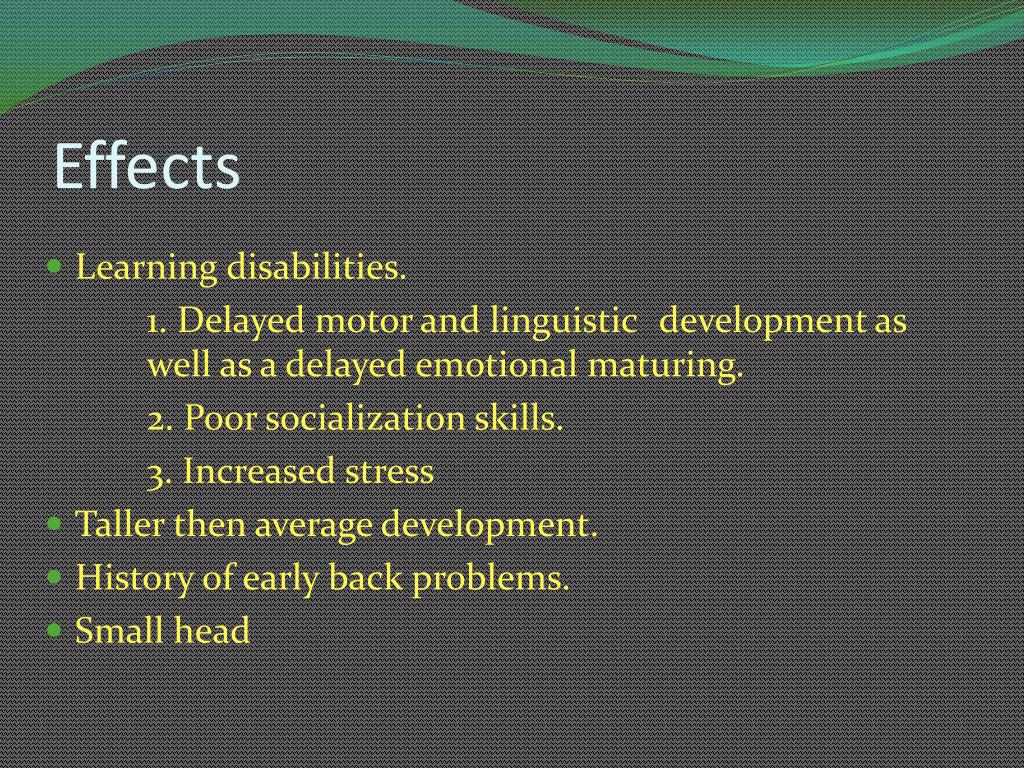 Effects

Learning disabilities.

1. Delayed motor and linguistic development as well as a delayed emotional maturing.

2. Poor socialization skills.

3. Increased stress

Taller then average development.

History of early back problems.

Small head